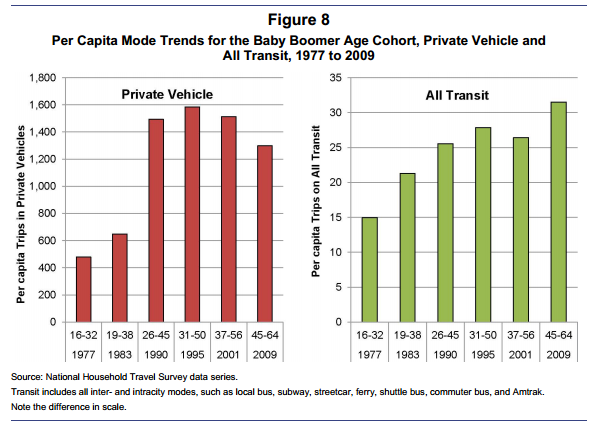 Figure 8

Per Capita Mode Trends for the Baby Boomer Age Cohort, Private Vehicle and All Transit, 1977 to 2009

Private Vehicle

Per capita Trips in Private Vehicles

1,800
1,600
1,400
1,200
1,000
800
600
400
200
0

| 16-32 | 19-38 | 26-45 | 31-50 | 37-56 | 45-64 |
|---|---|---|---|---|---|
| 1977 | 1983 | 1990 | 1995 | 2001 | 2009 |

All Transit

Per capita Trips on All Transit

35
30
25
20
15
10
5
0

| 16-32 | 19-38 | 26-45 | 31-50 | 37-56 | 45-64 |
|---|---|---|---|---|---|
| 1977 | 1983 | 1990 | 1995 | 2001 | 2009 |

Source: National Household Travel Survey data series.

Transit includes all inter- and intracity modes, such as local bus, subway, streetcar, ferry, shuttle bus, commuter bus, and Amtrak.

Note the difference in scale.